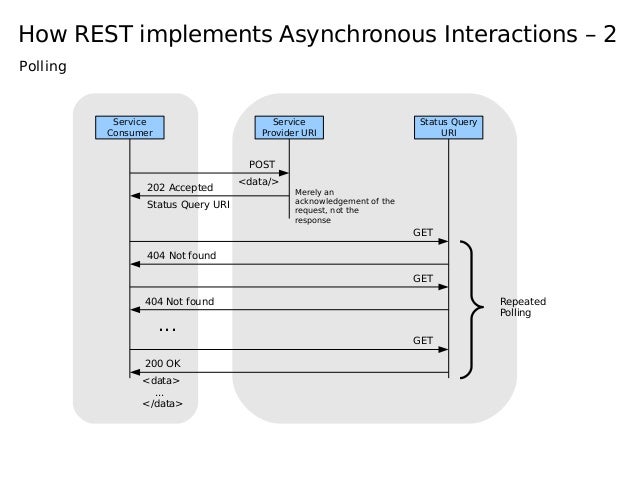 How REST implements Asynchronous Interactions – 2

Polling

Service Consumer

Service Provider URI

Status Query URI

POST

<data/>

202 Accepted

Status Query URI

Merely an acknowledgement of the request, not the response

GET

404 Not found

GET

404 Not found

...

GET

200 OK

<data>
...
</data>

Repeated Polling